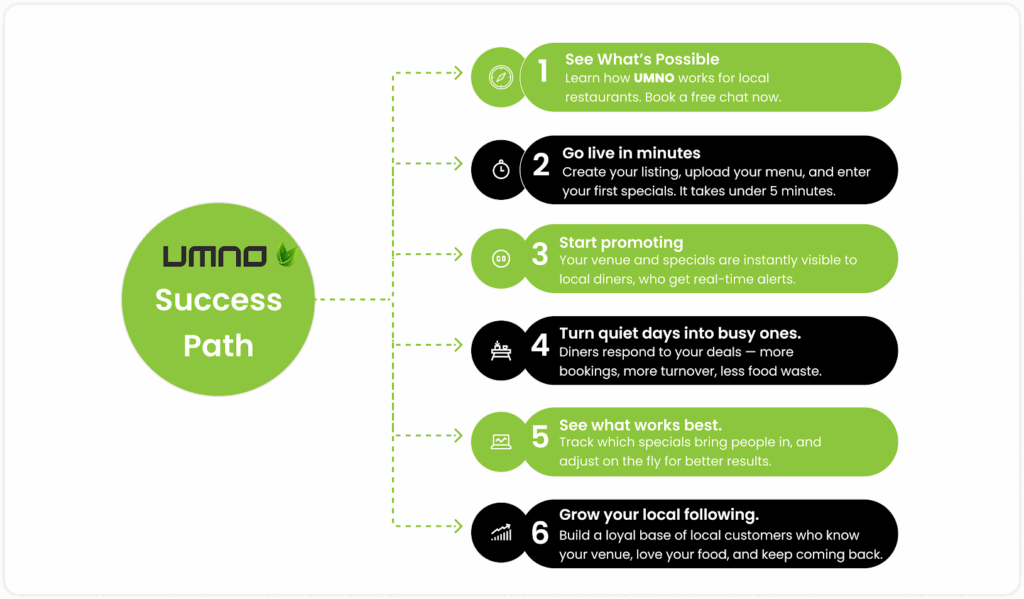 UMNO
Success Path

1 See What's Possible
Learn how UMNO works for local restaurants. Book a free chat now.

2 Go live in minutes
Create your listing, upload your menu, and enter your first specials. It takes under 5 minutes.

3 Start promoting
Your venue and specials are instantly visible to local diners, who get real-time alerts.

4 Turn quiet days into busy ones.
Diners respond to your deals — more bookings, more turnover, less food waste.

5 See what works best.
Track which specials bring people in, and adjust on the fly for better results.

6 Grow your local following.
Build a loyal base of local customers who know your venue, love your food, and keep coming back.